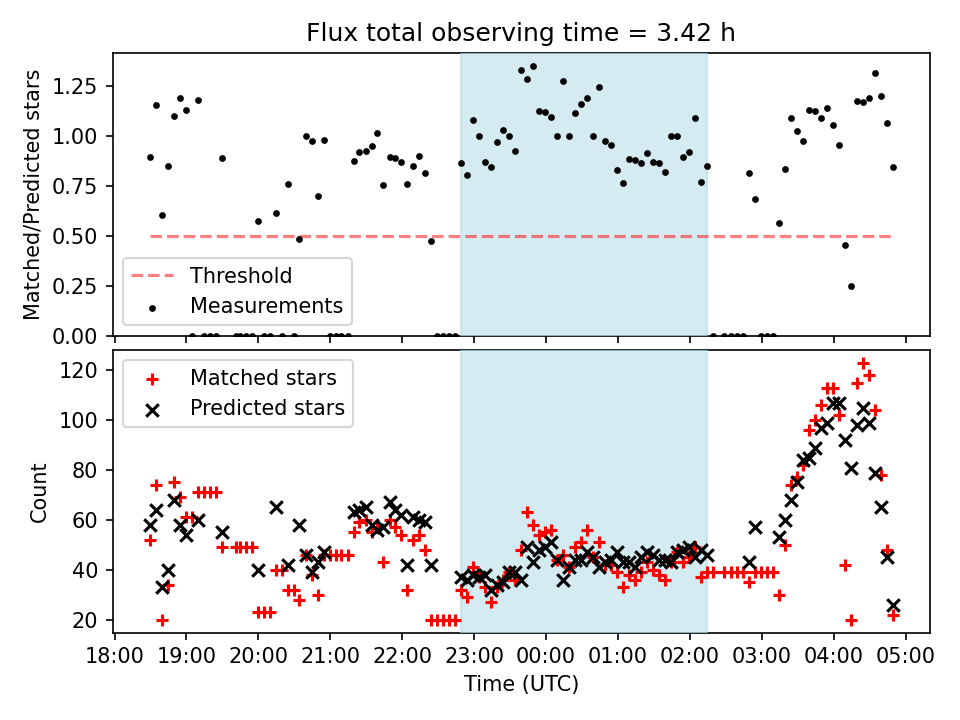 Flux total observing time = 3.42 h

Matched/Predicted stars

1.25
1.00
0.75
0.50
0.25
0.00

Threshold
Measurements

Count

120
100
80
60
40
20

Matched stars
Predicted stars

18:00 19:00 20:00 21:00 22:00 23:00 00:00 01:00 02:00 03:00 04:00 05:00

Time (UTC)